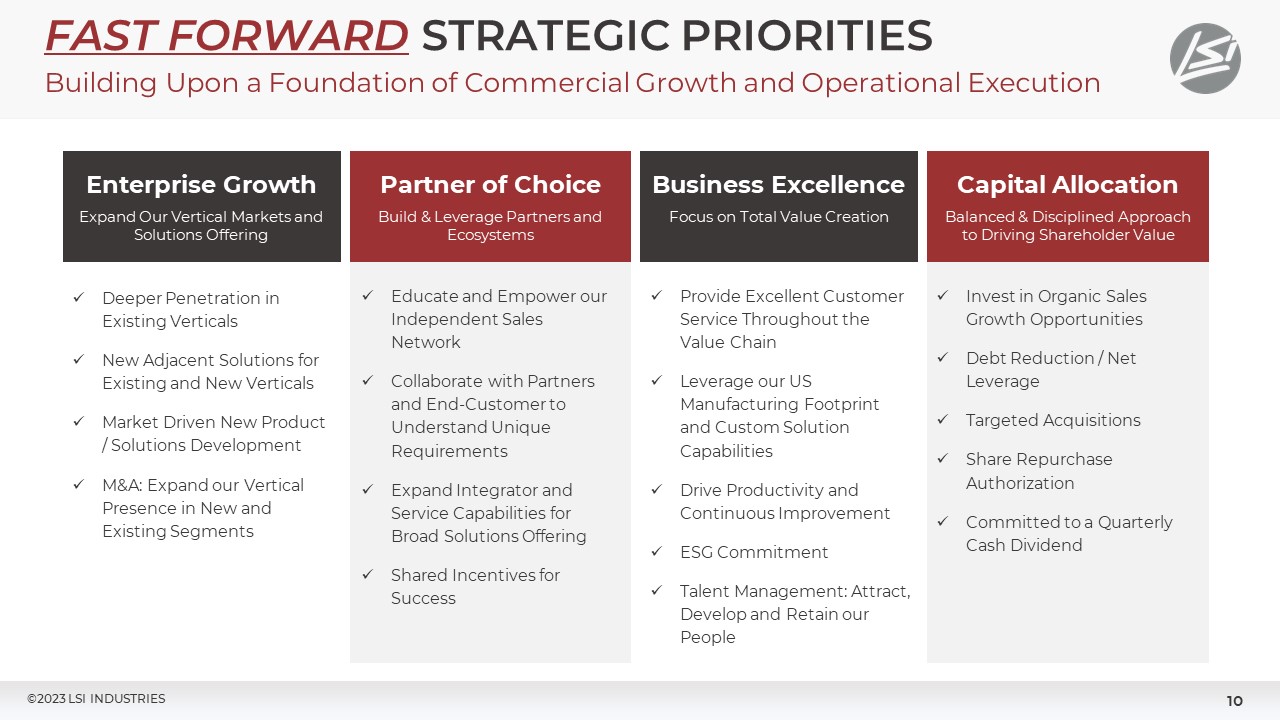 FAST FORWARD STRATEGIC PRIORITIES
Building Upon a Foundation of Commercial Growth and Operational Execution

LSI

Enterprise Growth
Expand Our Vertical Markets and Solutions Offering

✓ Deeper Penetration in Existing Verticals

✓ New Adjacent Solutions for Existing and New Verticals

✓ Market Driven New Product / Solutions Development

✓ M&A: Expand our Vertical Presence in New and Existing Segments

Partner of Choice
Build & Leverage Partners and Ecosystems

✓ Educate and Empower our Independent Sales Network

✓ Collaborate with Partners and End-Customer to Understand Unique Requirements

✓ Expand Integrator and Service Capabilities for Broad Solutions Offering

✓ Shared Incentives for Success

Business Excellence
Focus on Total Value Creation

✓ Provide Excellent Customer Service Throughout the Value Chain

✓ Leverage our US Manufacturing Footprint and Custom Solution Capabilities

✓ Drive Productivity and Continuous Improvement

✓ ESG Commitment

✓ Talent Management: Attract, Develop and Retain our People

Capital Allocation
Balanced & Disciplined Approach to Driving Shareholder Value

✓ Invest in Organic Sales Growth Opportunities

✓ Debt Reduction / Net Leverage

✓ Targeted Acquisitions

✓ Share Repurchase Authorization

✓ Committed to a Quarterly Cash Dividend

©2023 LSI INDUSTRIES

10